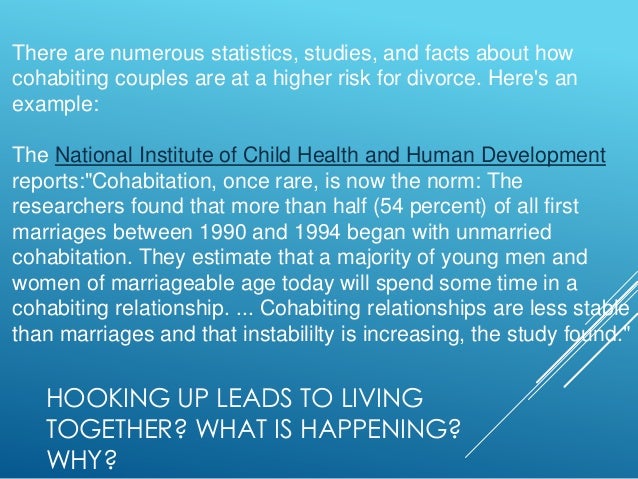 There are numerous statistics, studies, and facts about how cohabiting couples are at a higher risk for divorce. Here's an example:

The National Institute of Child Health and Human Development reports:"Cohabitation, once rare, is now the norm: The researchers found that more than half (54 percent) of all first marriages between 1990 and 1994 began with unmarried cohabitation. They estimate that a majority of young men and women of marriageable age today will spend some time in a cohabiting relationship. ... Cohabiting relationships are less stable than marriages and that instabililty is increasing, the study found."

HOOKING UP LEADS TO LIVING TOGETHER? WHAT IS HAPPENING? WHY?